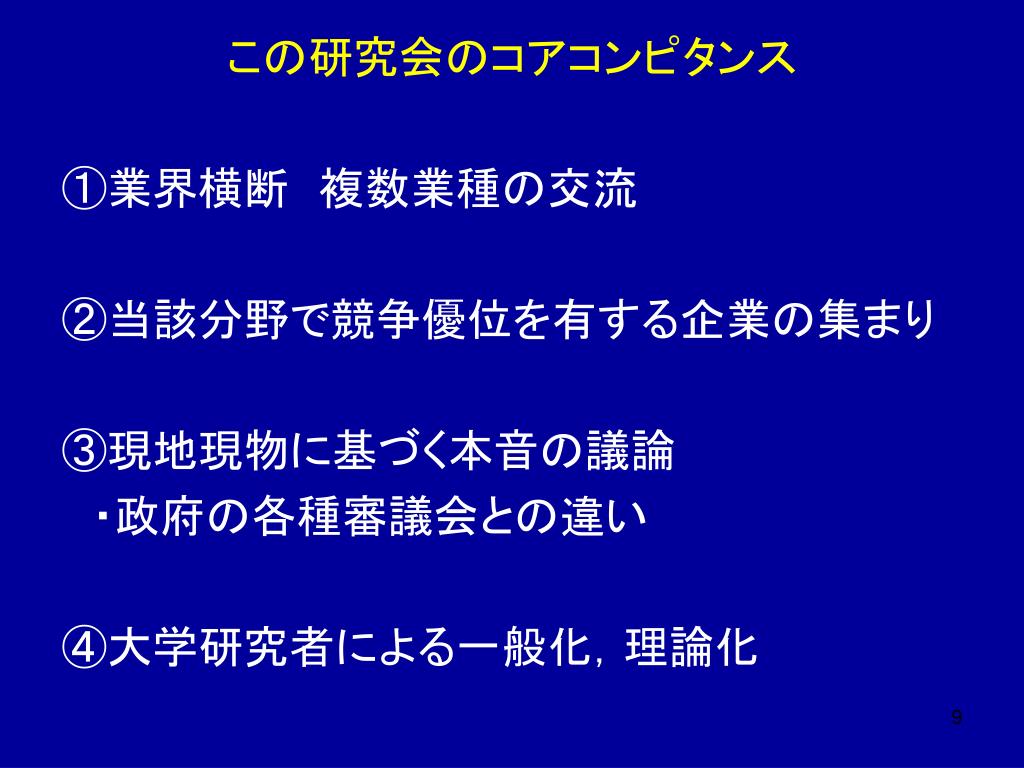 この研究会のコアコンピタンス

①業界横断　複数業種の交流

②当該分野で競争優位を有する企業の集まり

③現地現物に基づく本音の議論
・政府の各種審議会との違い

④大学研究者による一般化，理論化

9